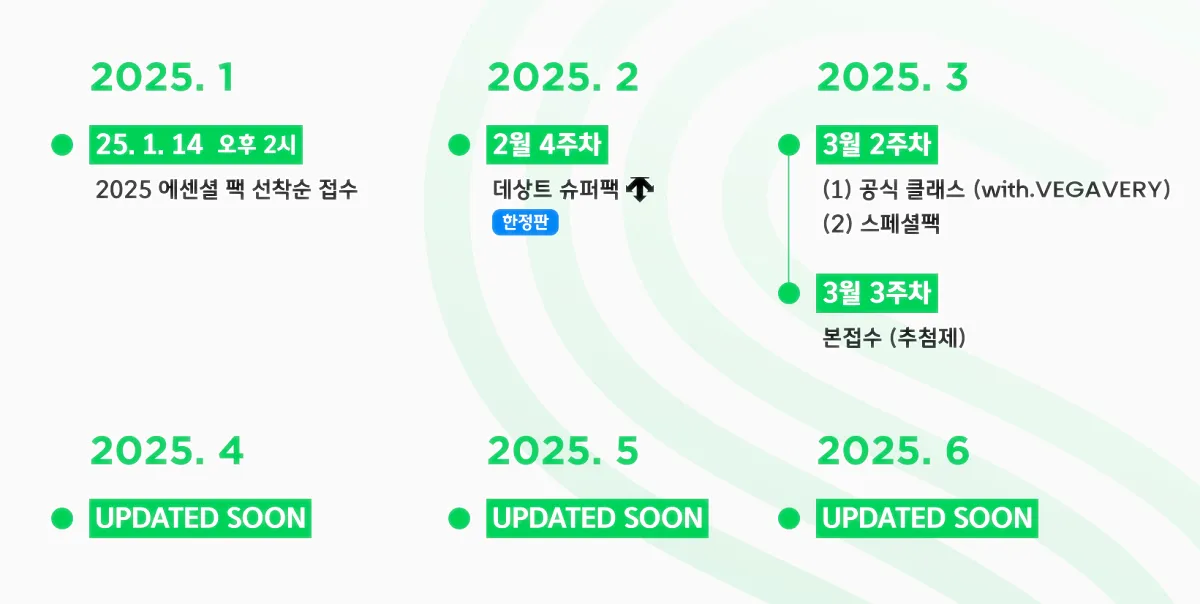 2025. 1

25. 1. 14 오후 2시

2025 에센셜 팩 선착순 접수

2025. 2

2월 4주차

데상트 슈퍼팩

한정판

2025. 3

3월 2주차

(1) 공식 클래스 (with.VEGAVERY)
(2) 스페셜팩

3월 3주차

본접수 (추첨제)

2025. 4

UPDATED SOON

2025. 5

UPDATED SOON

2025. 6

UPDATED SOON